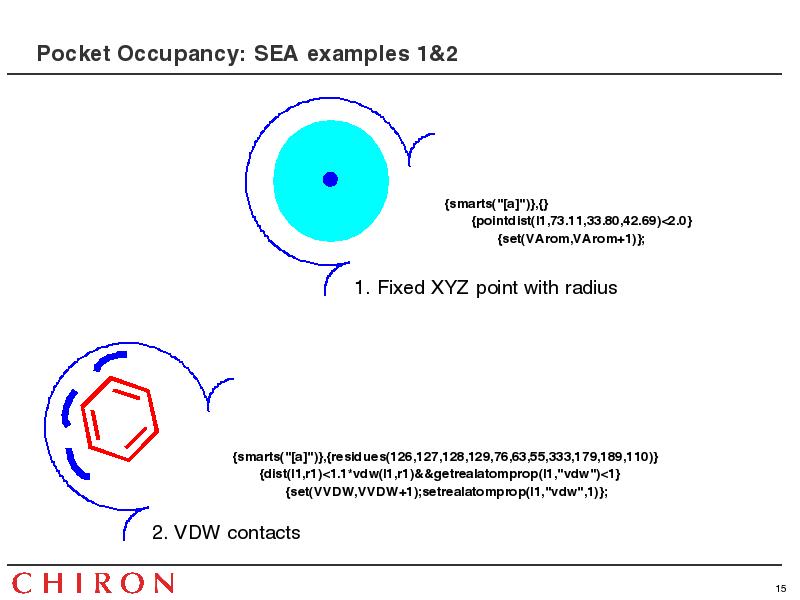 Pocket Occupancy: SEA examples 1&2

{smarts("[a]")},{}
{pointdist(l1,73.11,33.80,42.69)<2.0}
{set(VArom,VArom+1)};

1. Fixed XYZ point with radius

{smarts("[a]")},{residues(126,127,128,129,76,63,55,333,179,189,110)}
{dist(l1,r1)<1.1*vdw(l1,r1)&&getrealatomprop(l1,"vdw")<1}
{set(VVDW,VVDW+1);setrealatomprop(l1,"vdw",1)};

2. VDW contacts

CHIRON

15